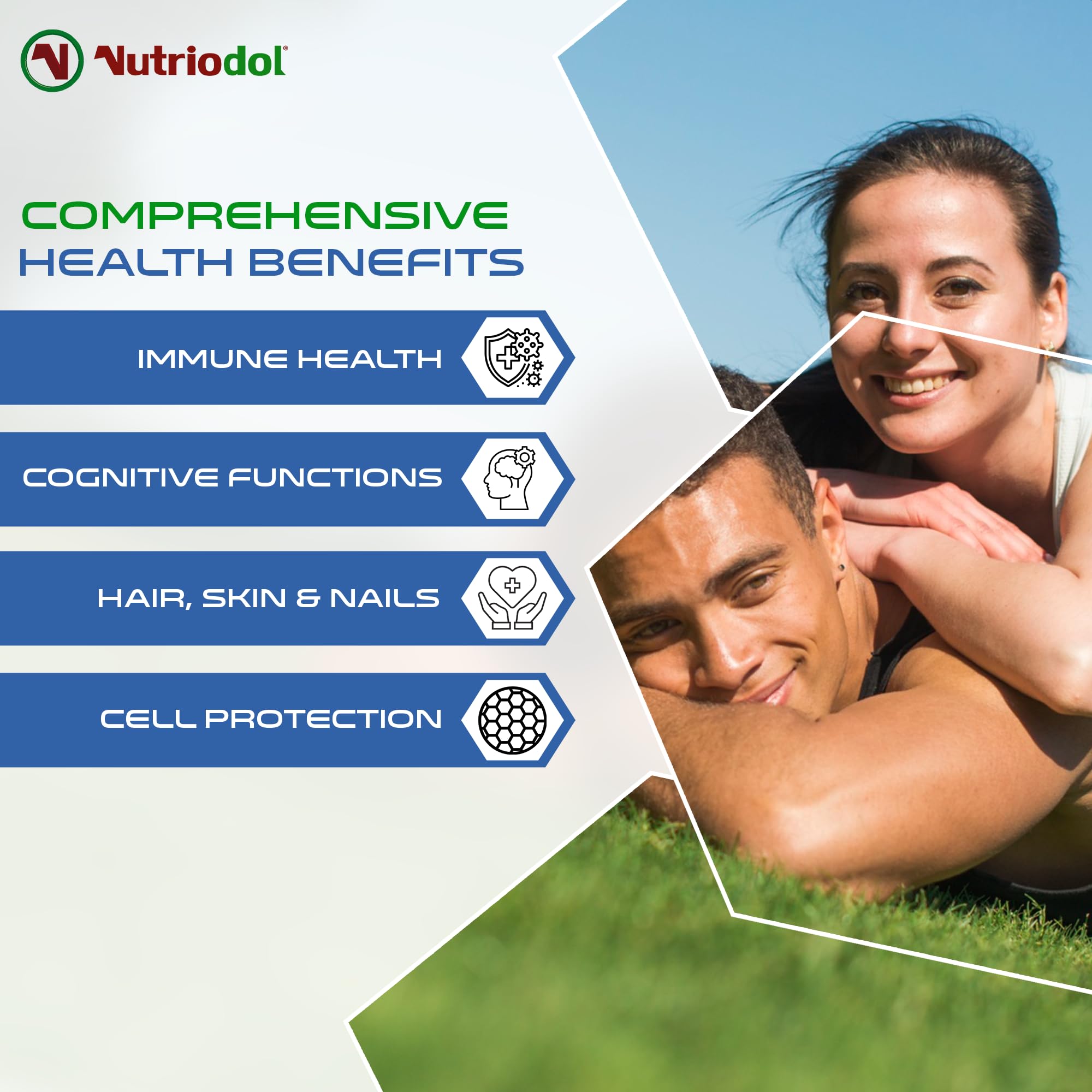 Nutriodol®

COMPREHENSIVE
HEALTH BENEFITS

IMMUNE HEALTH

COGNITIVE FUNCTIONS

HAIR, SKIN & NAILS

CELL PROTECTION